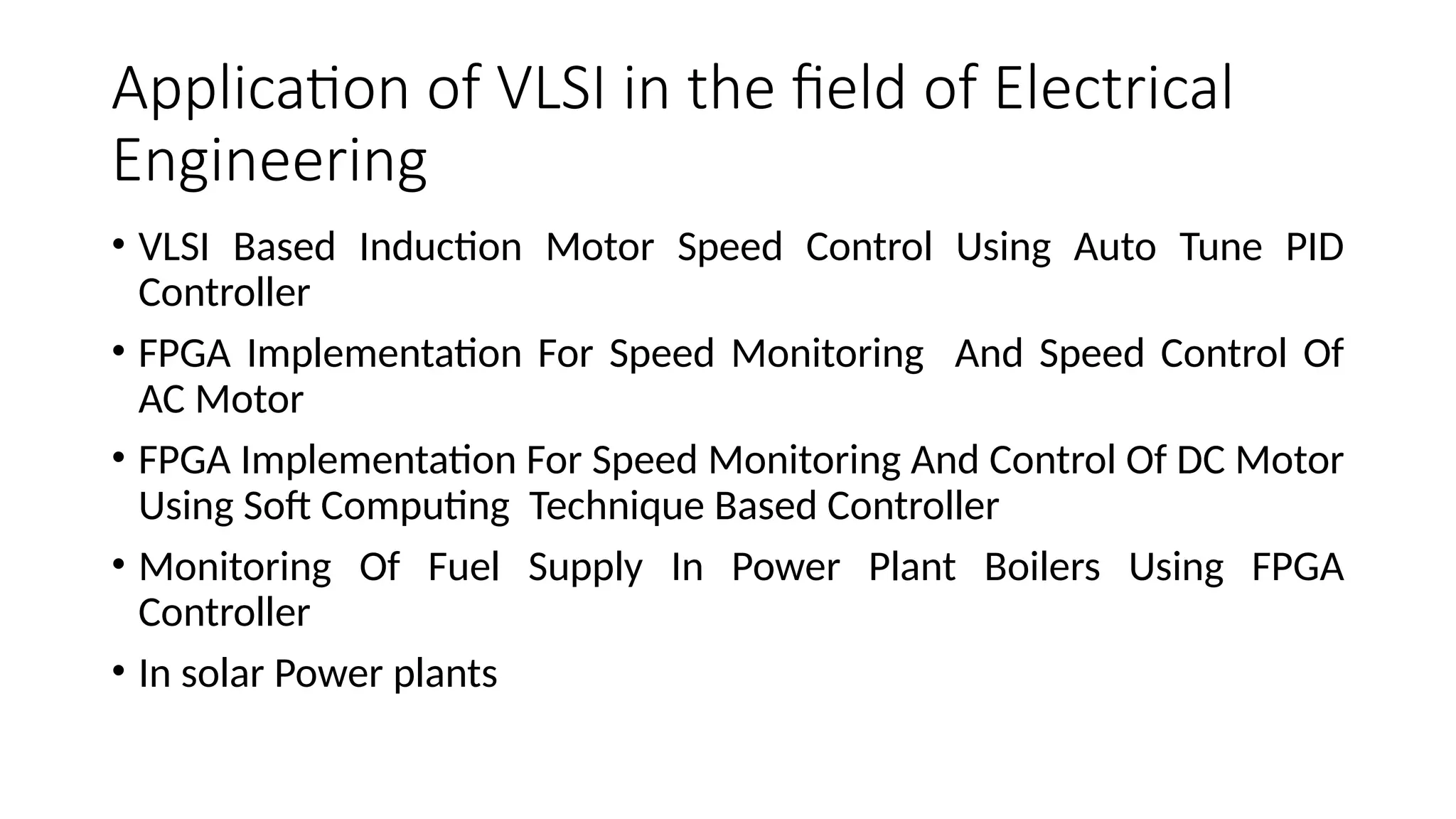 Application of VLSI in the field of Electrical Engineering

• VLSI Based Induction Motor Speed Control Using Auto Tune PID Controller

• FPGA Implementation For Speed Monitoring And Speed Control Of AC Motor

• FPGA Implementation For Speed Monitoring And Control Of DC Motor Using Soft Computing Technique Based Controller

• Monitoring Of Fuel Supply In Power Plant Boilers Using FPGA Controller

• In solar Power plants